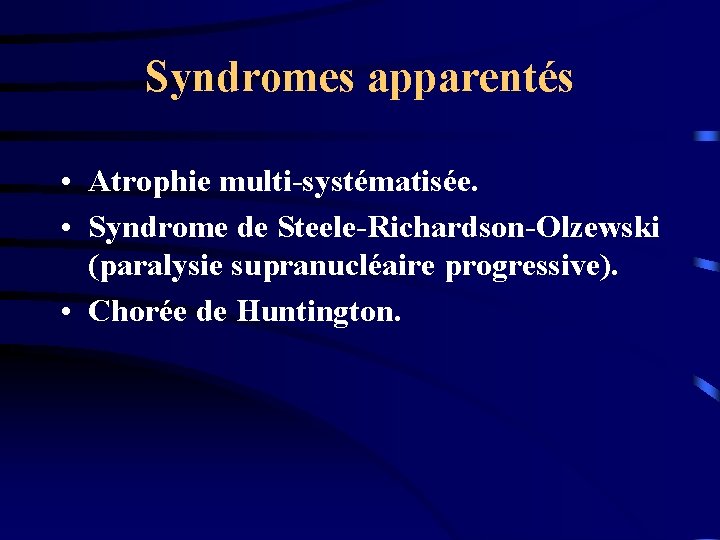 Syndromes apparentés

• Atrophie multi-systématisée.
• Syndrome de Steele-Richardson-Olzewski (paralysie supranucléaire progressive).
• Chorée de Huntington.